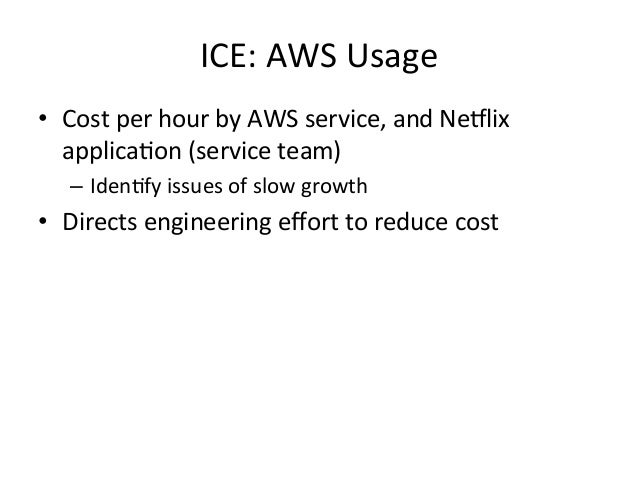 ICE: AWS Usage

• Cost per hour by AWS service, and Netflix application (service team)

– Identify issues of slow growth

• Directs engineering effort to reduce cost